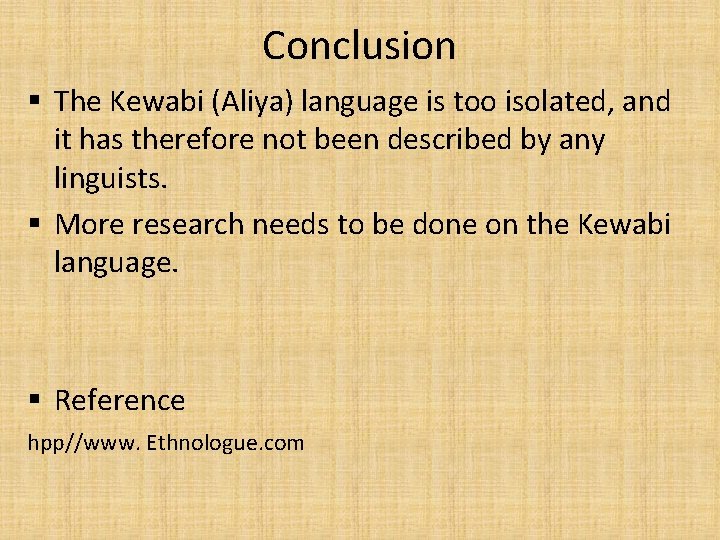 Conclusion

▪ The Kewabi (Aliya) language is too isolated, and it has therefore not been described by any linguists.

▪ More research needs to be done on the Kewabi language.

▪ Reference

hpp//www. Ethnologue.com